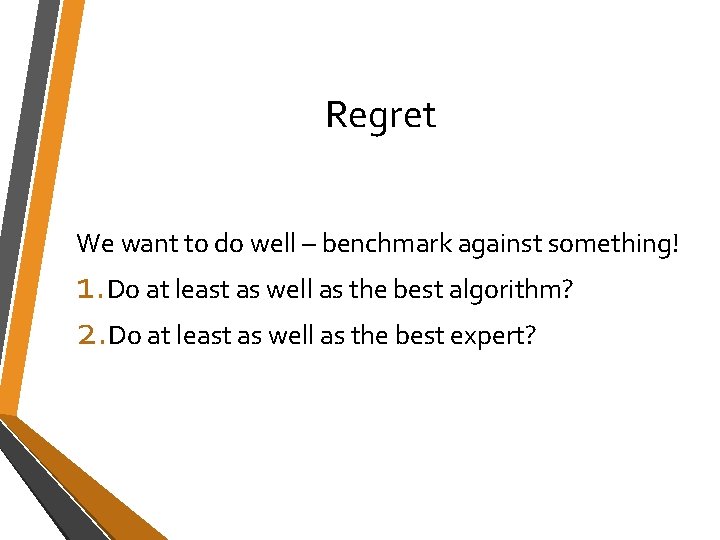 Regret

We want to do well – benchmark against something!

1. Do at least as well as the best algorithm?

2. Do at least as well as the best expert?